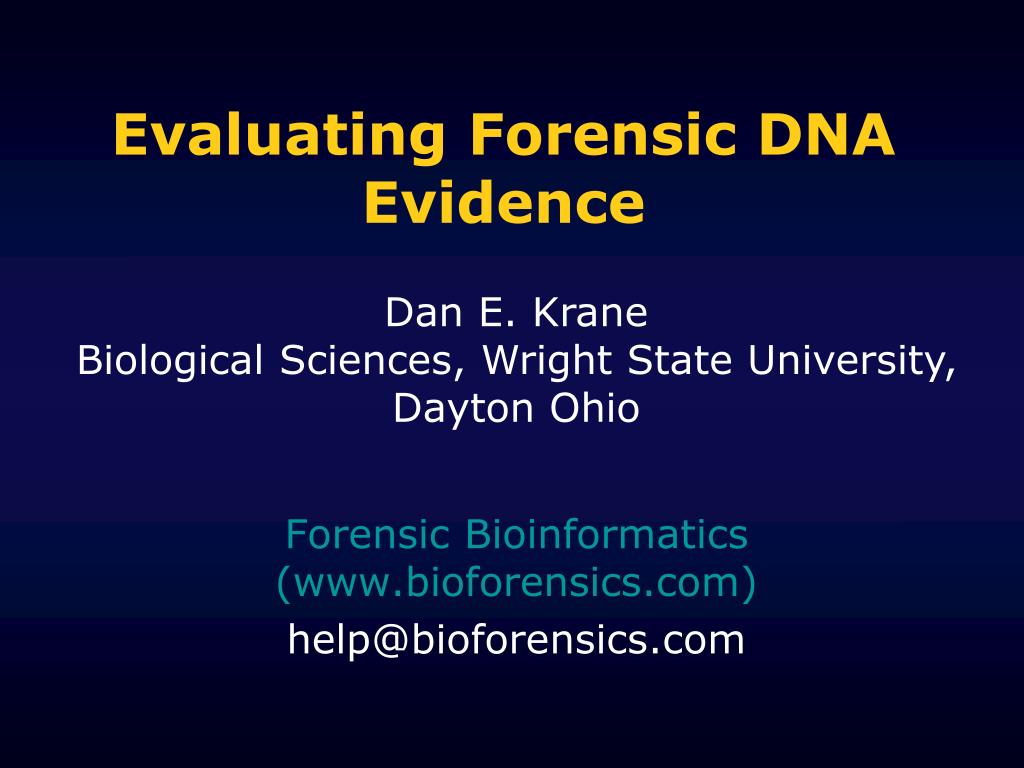 Evaluating Forensic DNA Evidence

Dan E. Krane
Biological Sciences, Wright State University, Dayton Ohio

Forensic Bioinformatics
(www.bioforensics.com)
help@bioforensics.com